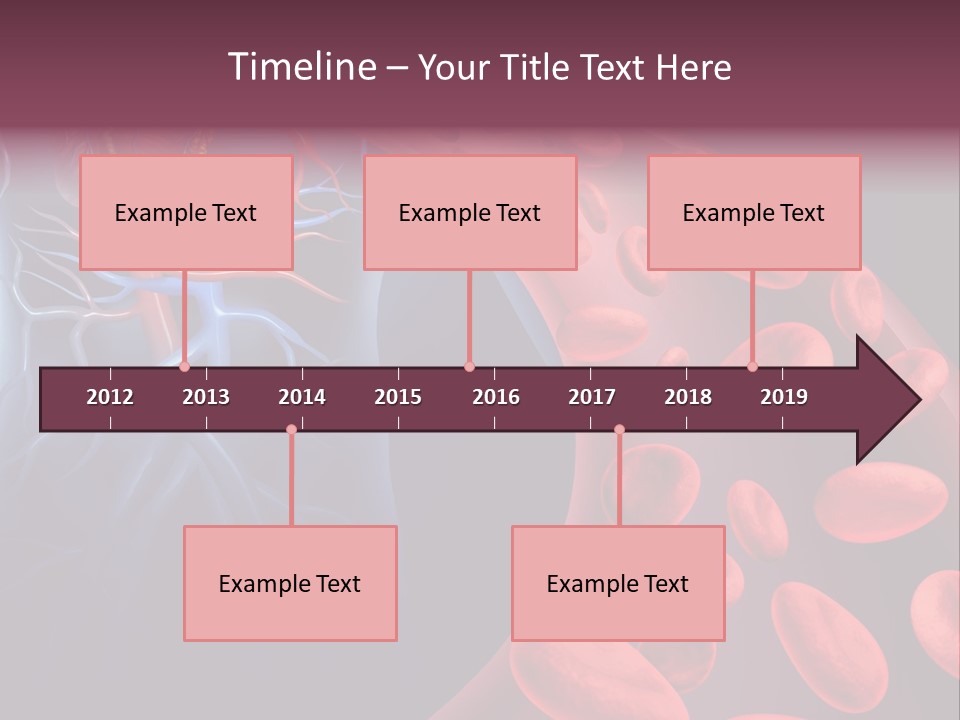 Timeline – Your Title Text Here

Example Text

Example Text

Example Text

2012 2013 2014 2015 2016 2017 2018 2019

Example Text

Example Text